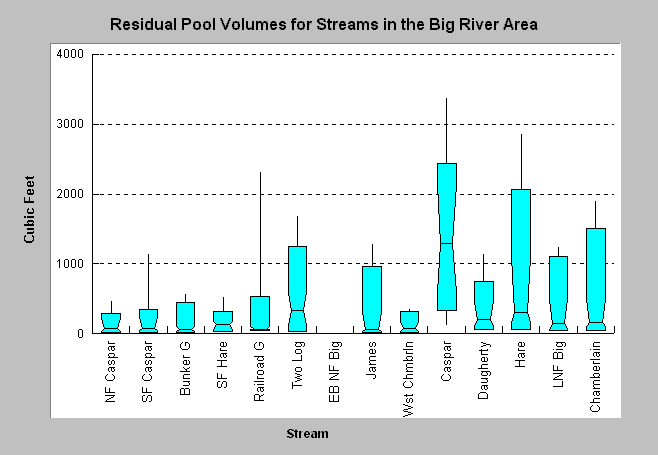 Residual Pool Volumes for Streams in the Big River Area

Cubic Feet

4000
3000
2000
1000
0

NF Caspar
SF Caspar
Bunker G
SF Hare
Railroad G
Two Log
EB NF Big
James
Wst Chmbrln
Caspar
Daugherty
Hare
LNF Big
Chamberlain

Stream